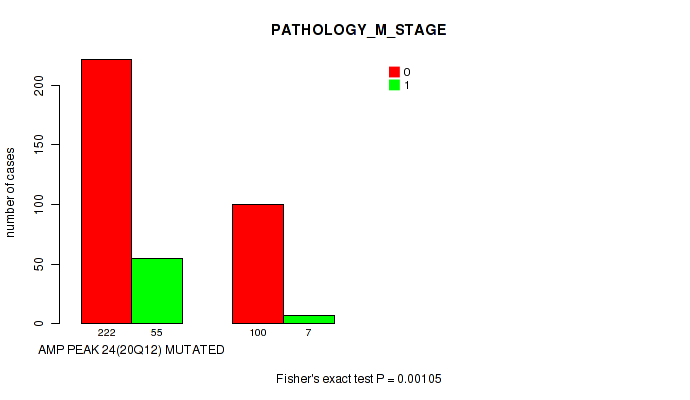 PATHOLOGY_M_STAGE

0
1

number of cases

200
150
100
50
0

222 55 100 7

AMP PEAK 24(20Q12) MUTATED

Fisher's exact test P = 0.00105